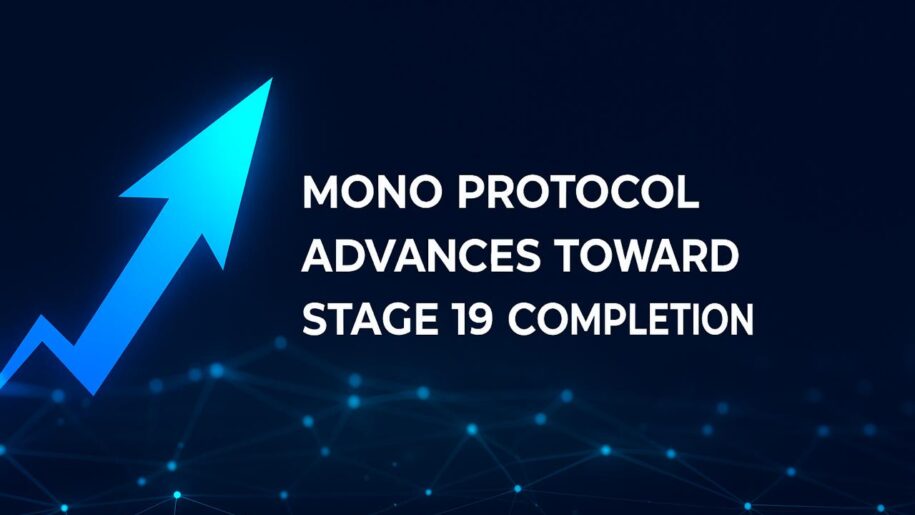 MONO PROTOCOL ADVANCES TOWARD STAGE 19 COMPLETION